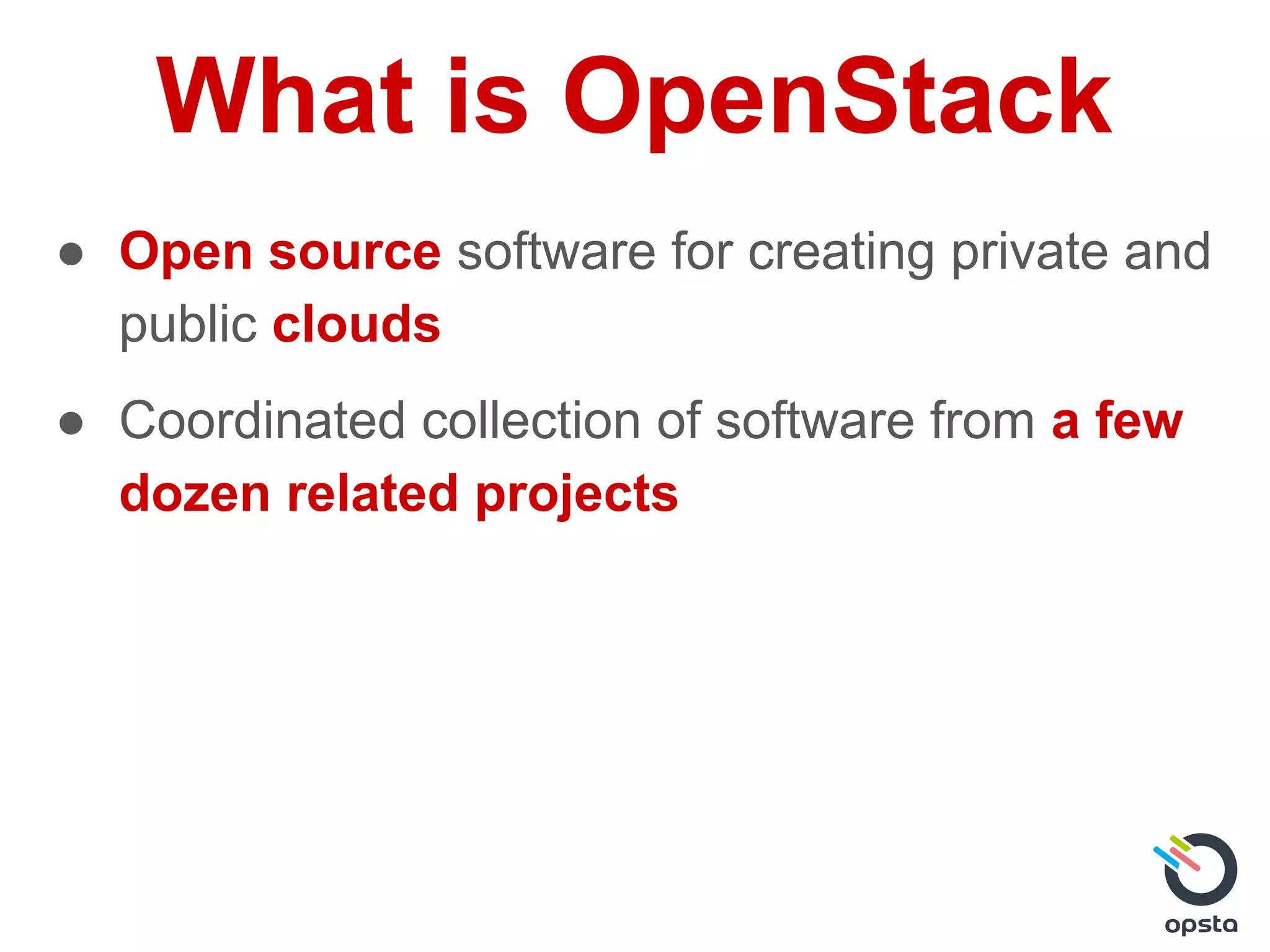 What is OpenStack

● Open source software for creating private and public clouds

● Coordinated collection of software from a few dozen related projects

opsta